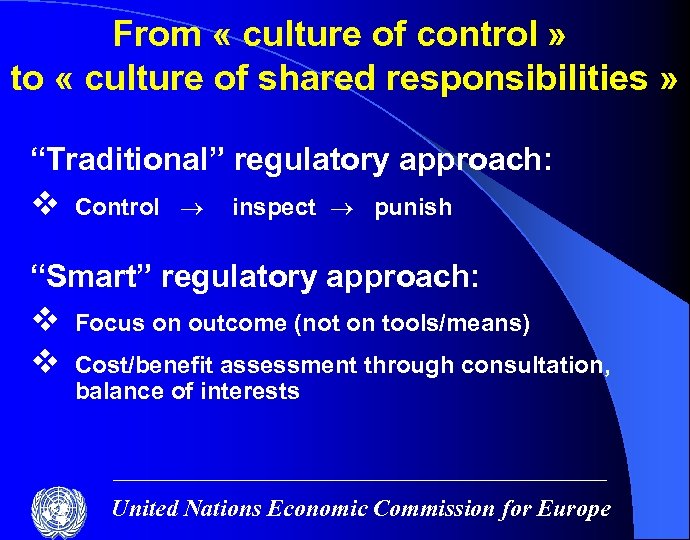 From « culture of control » to « culture of shared responsibilities »

“Traditional” regulatory approach:

❖ Control $\rightarrow$ inspect $\rightarrow$ punish

“Smart” regulatory approach:

❖ Focus on outcome (not on tools/means)

❖ Cost/benefit assessment through consultation, balance of interests

United Nations Economic Commission for Europe